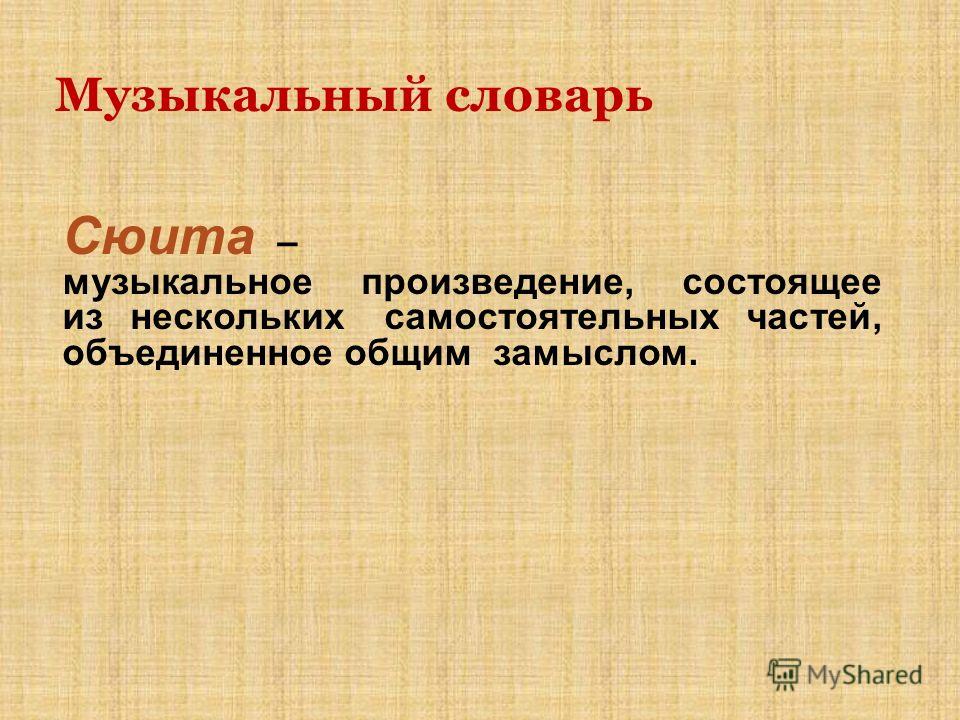 Музыкальный словарь

Сюита – музыкальное произведение, состоящее из нескольких самостоятельных частей, объединенное общим замыслом.

MyShared